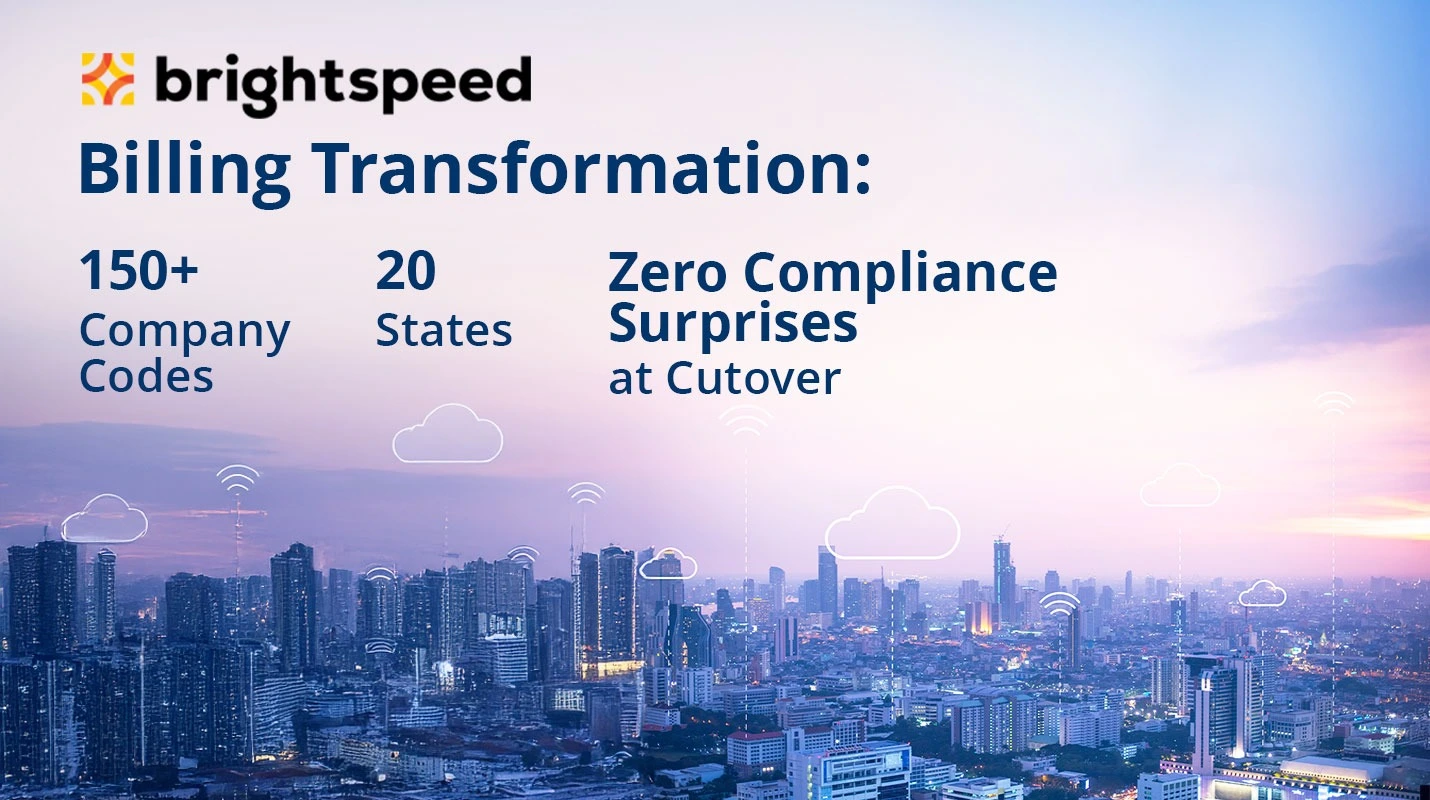 brightspeed

Billing Transformation:

150+
Company Codes

20
States

Zero Compliance Surprises
at Cutover